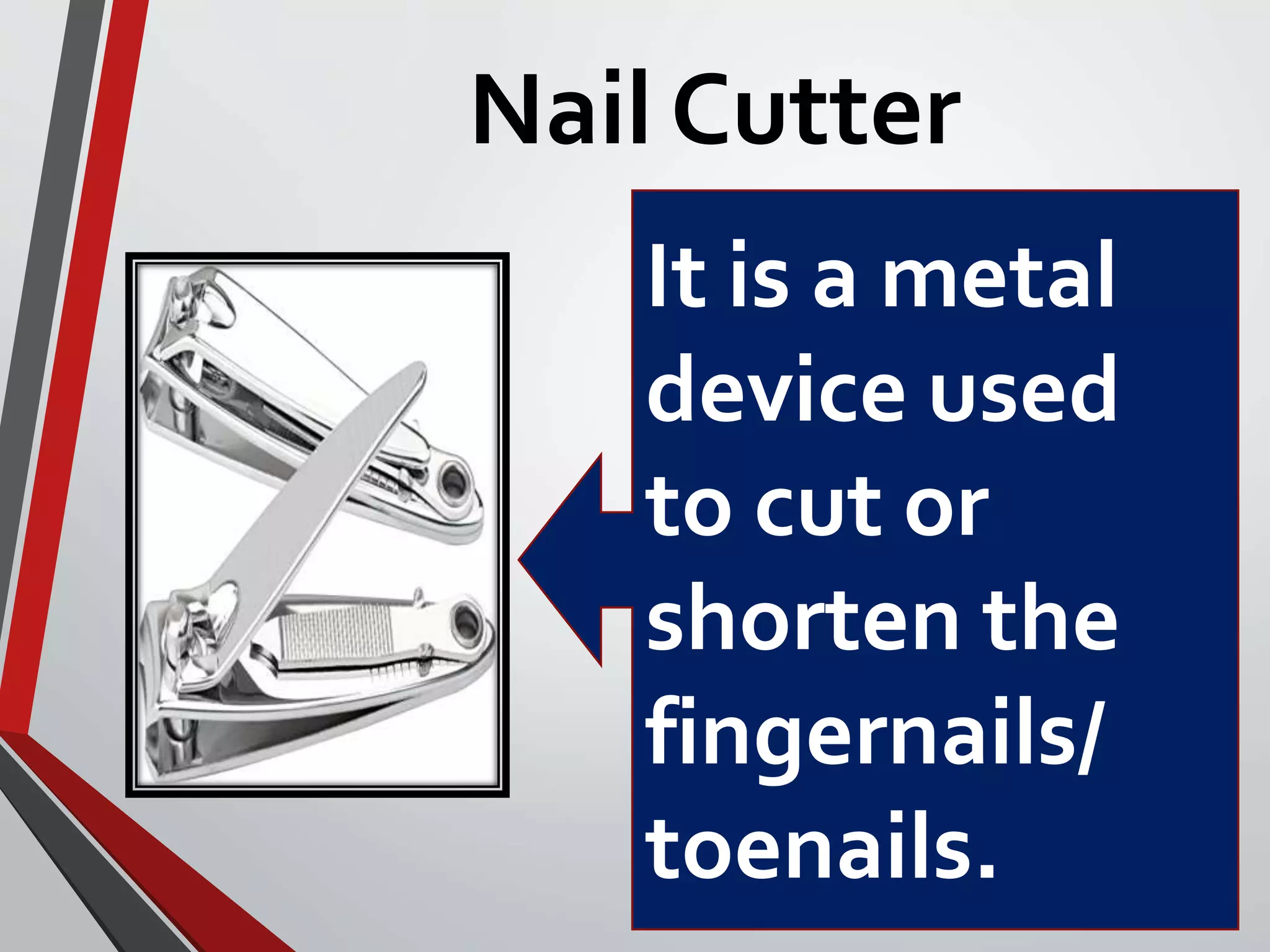 Nail Cutter

It is a metal device used to cut or shorten the fingernails/ toenails.